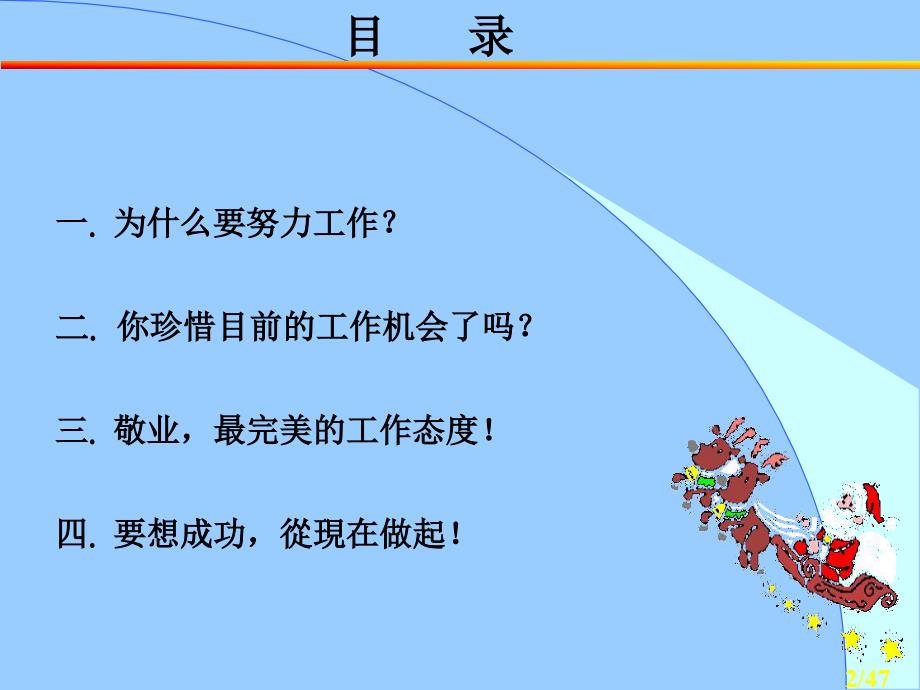 目　　录

一. 为什么要努力工作？

二. 你珍惜目前的工作机会了吗？

三. 敬业，最完美的工作态度！

四. 要想成功，從現在做起！

2/47